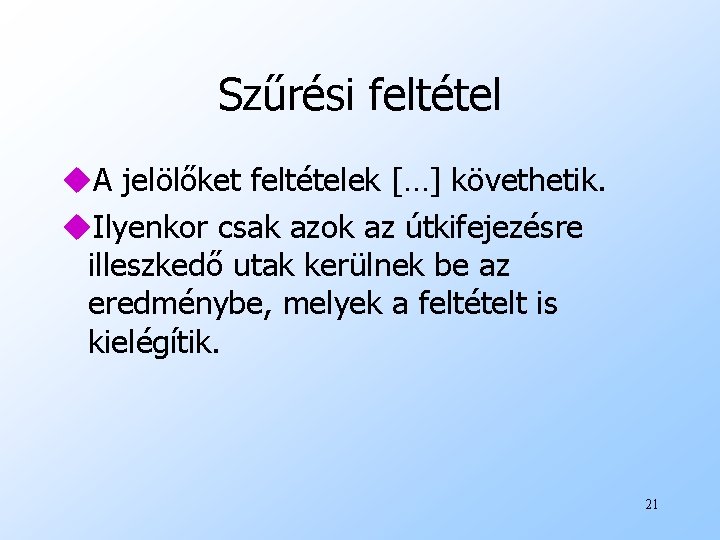 Szűrési feltétel

A jelölőket feltételek […] követhetik.

Ilyenkor csak azok az útkifejezésre illeszkedő utak kerülnek be az eredménybe, melyek a feltételt is kielégítik.

21